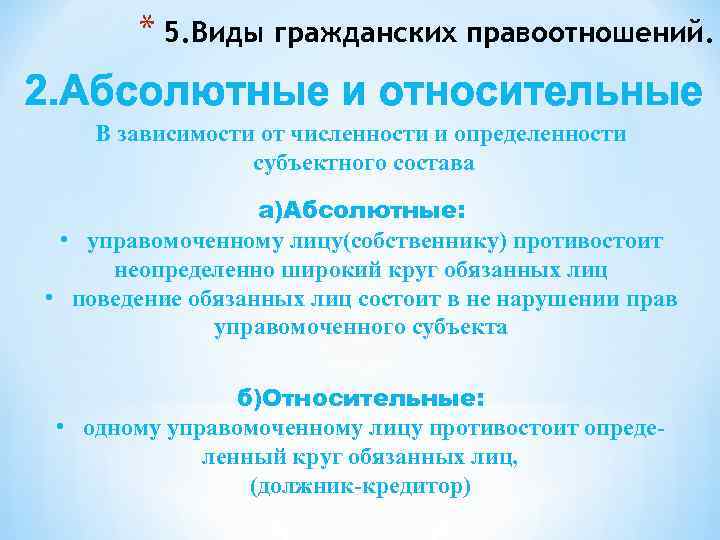 * 5.Виды гражданских правоотношений.

2.Абсолютные и относительные

В зависимости от численности и определенности субъектного состава

а)Абсолютные:

• управомоченному лицу(собственнику) противостоит неопределенно широкий круг обязанных лиц

• поведение обязанных лиц состоит в не нарушении прав управомоченного субъекта

б)Относительные:

• одному управомоченному лицу противостоит определенный круг обязанных лиц, (должник-кредитор)